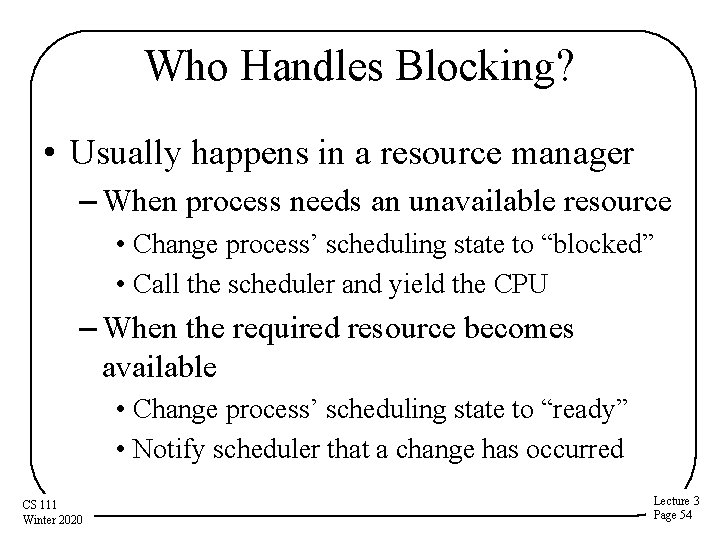 Who Handles Blocking?

• Usually happens in a resource manager
– When process needs an unavailable resource
• Change process' scheduling state to "blocked"
• Call the scheduler and yield the CPU
– When the required resource becomes available
• Change process' scheduling state to "ready"
• Notify scheduler that a change has occurred

CS 111
Winter 2020

Lecture 3
Page 54